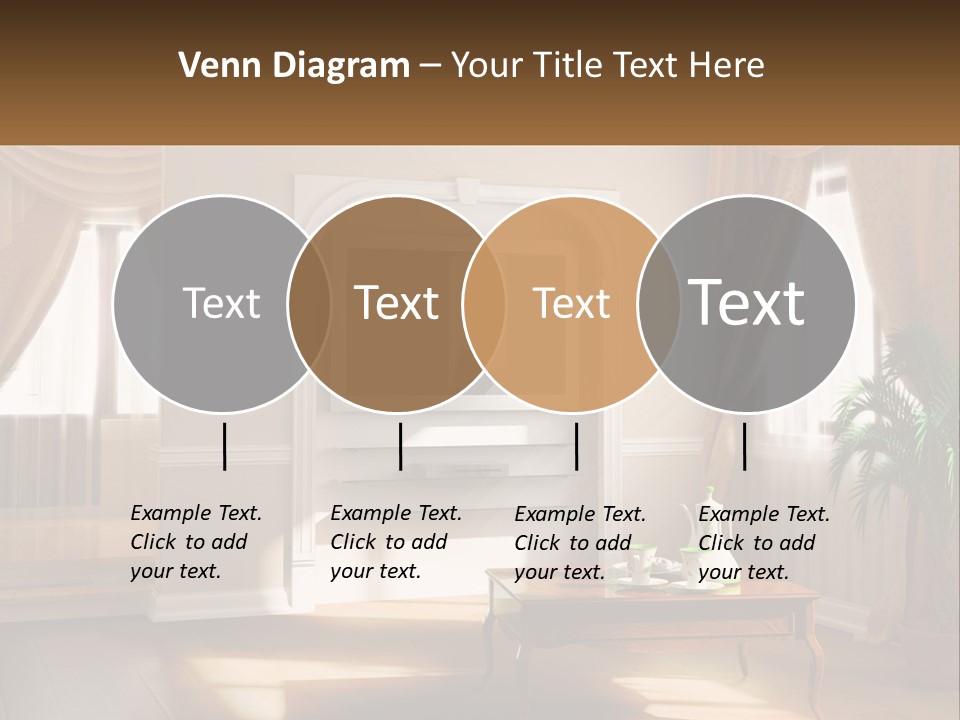 Venn Diagram – Your Title Text Here

Text

Text

Text

Text

Example Text. Click to add your text.

Example Text. Click to add your text.

Example Text. Click to add your text.

Example Text. Click to add your text.